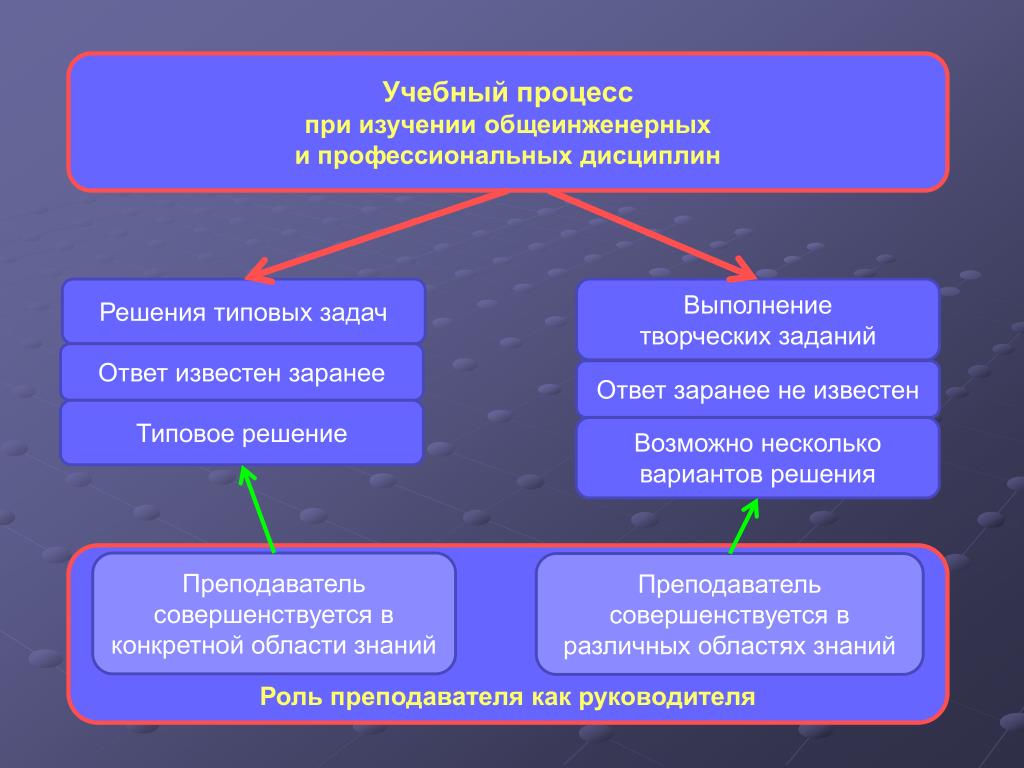 Учебный процесс
при изучении общеинженерных
и профессиональных дисциплин

Решения типовых задач

Ответ известен заранее

Типовое решение

Выполнение
творческих заданий

Ответ заранее не известен

Возможно несколько
вариантов решения

Преподаватель
совершенствуется в
конкретной области знаний

Преподаватель
совершенствуется в
различных областях знаний

Роль преподавателя как руководителя